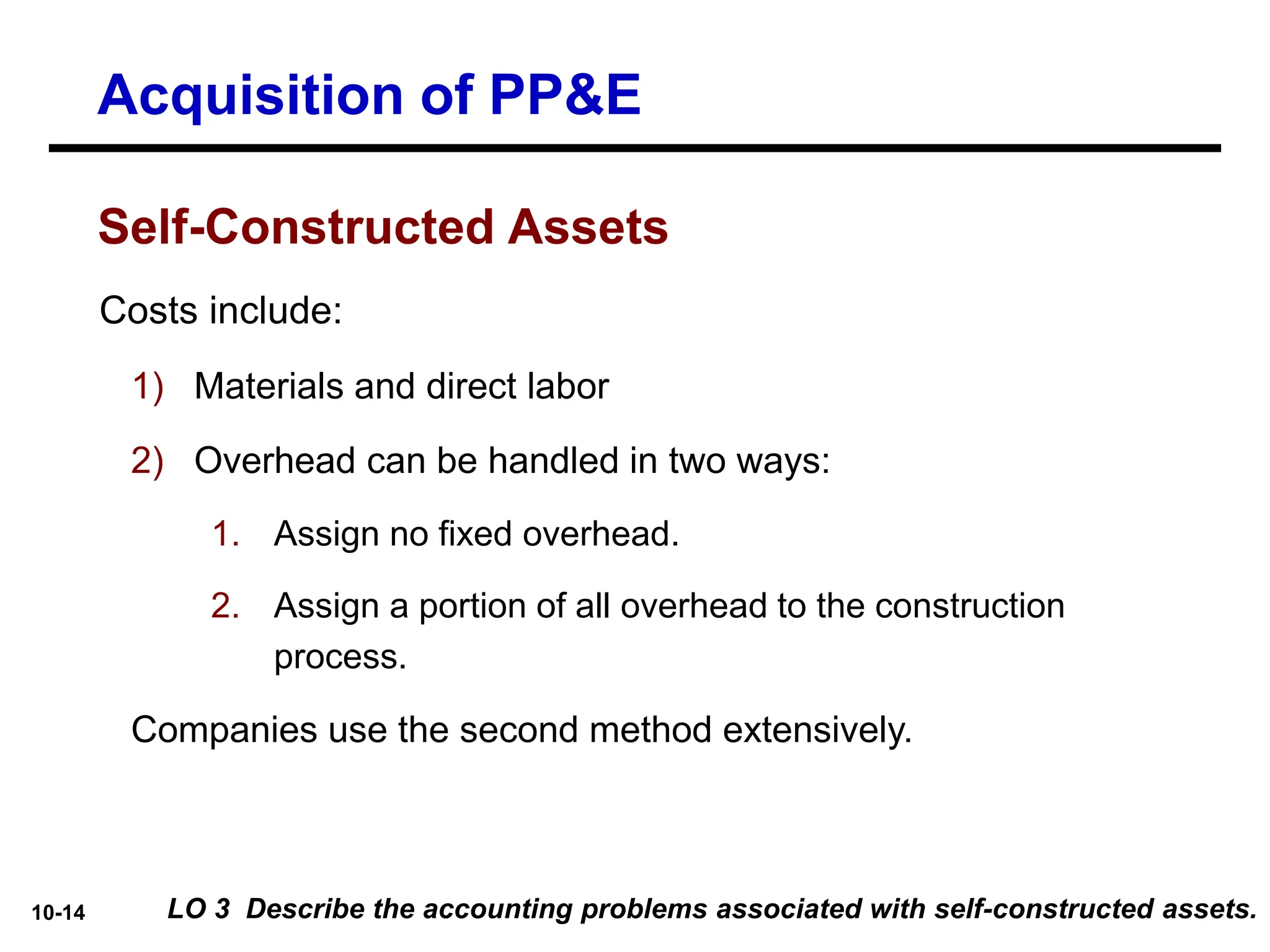 Acquisition of PP&E

Self-Constructed Assets

Costs include:

1) Materials and direct labor

2) Overhead can be handled in two ways:

1. Assign no fixed overhead.

2. Assign a portion of all overhead to the construction process.

Companies use the second method extensively.

10-14

LO 3 Describe the accounting problems associated with self-constructed assets.